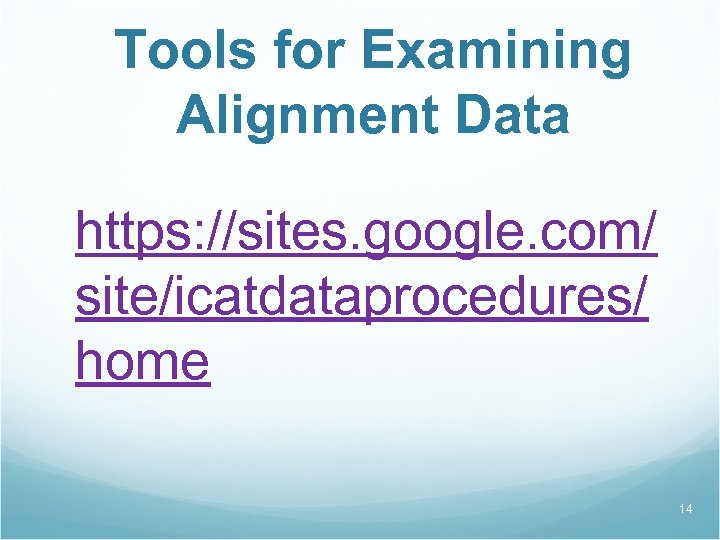 Tools for Examining Alignment Data

https://sites.google.com/site/icatdataprocedures/home

14